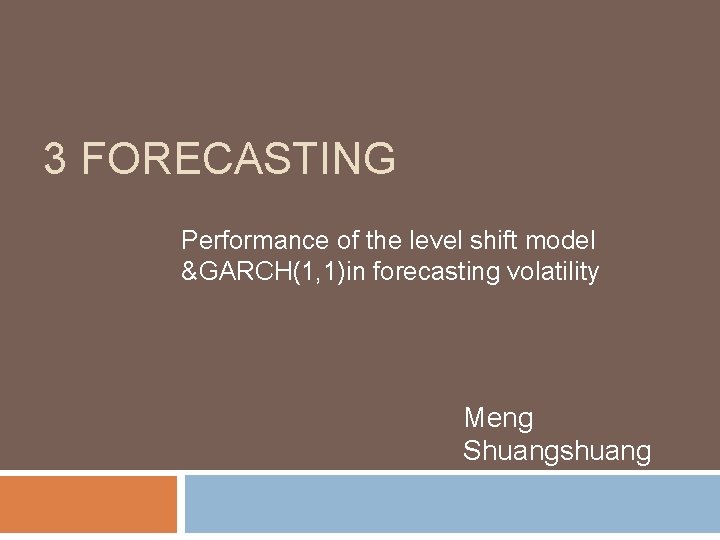 3 FORECASTING

Performance of the level shift model &GARCH(1,1)in forecasting volatility

Meng Shuangshuang